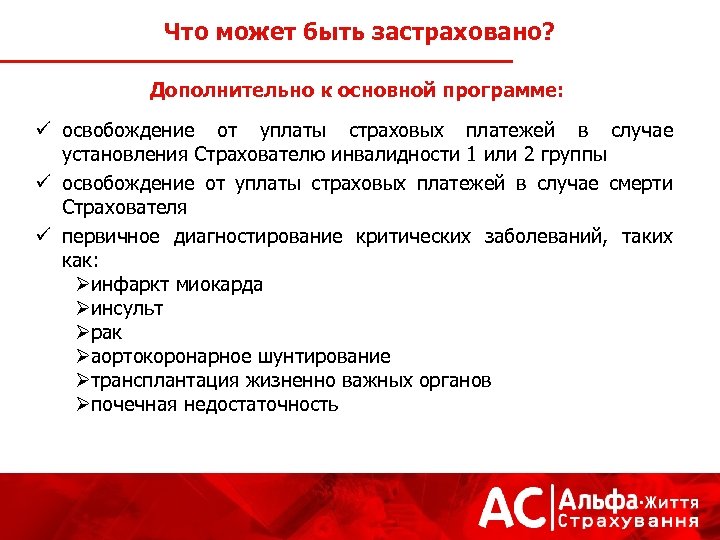 Что может быть застраховано?

Дополнительно к основной программе:

✓ освобождение от уплаты страховых платежей в случае установления Страхователю инвалидности 1 или 2 группы

✓ освобождение от уплаты страховых платежей в случае смерти Страхователя

✓ первичное диагностирование критических заболеваний, таких как:
➢инфаркт миокарда
➢инсульт
➢рак
➢аортокоронарное шунтирование
➢трансплантация жизненно важных органов
➢почечная недостаточность

АС Альфа·Життя Страхування